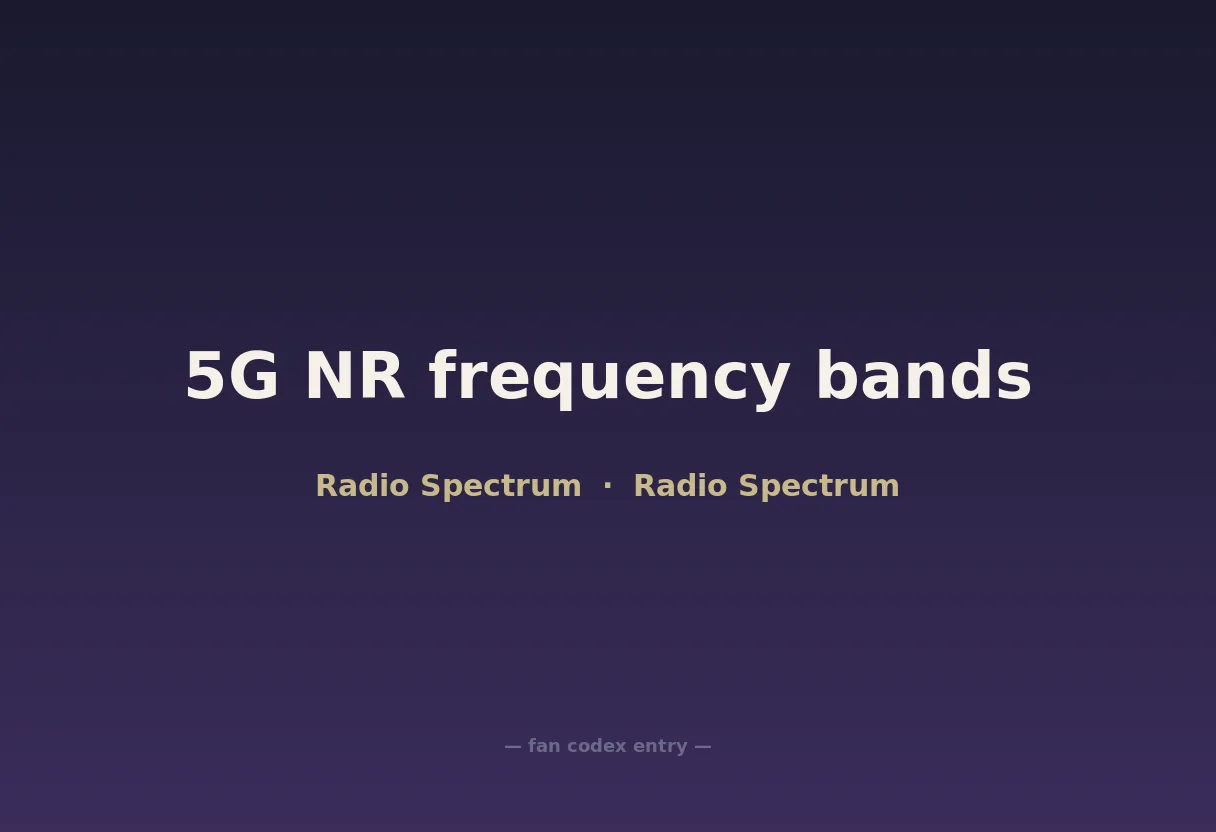 5G NR frequency bands

Radio Spectrum · Radio Spectrum

— fan codex entry —